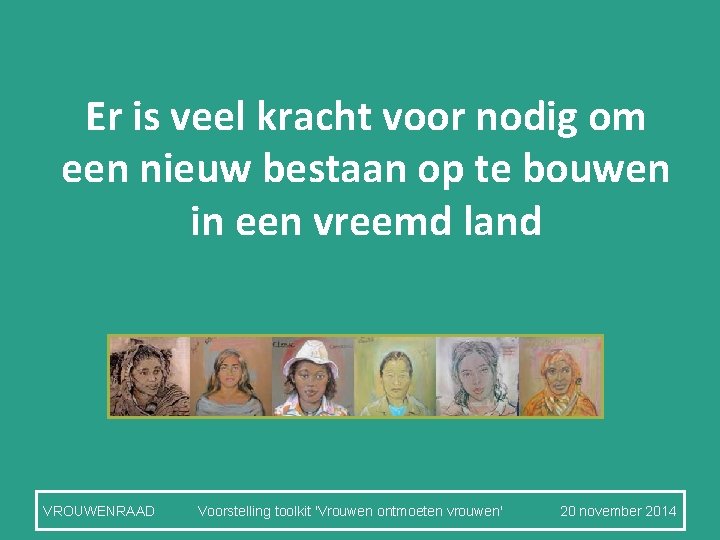 Er is veel kracht voor nodig om een nieuw bestaan op te bouwen in een vreemd land

VROUWENRAAD Voorstelling toolkit 'Vrouwen ontmoeten vrouwen' 20 november 2014